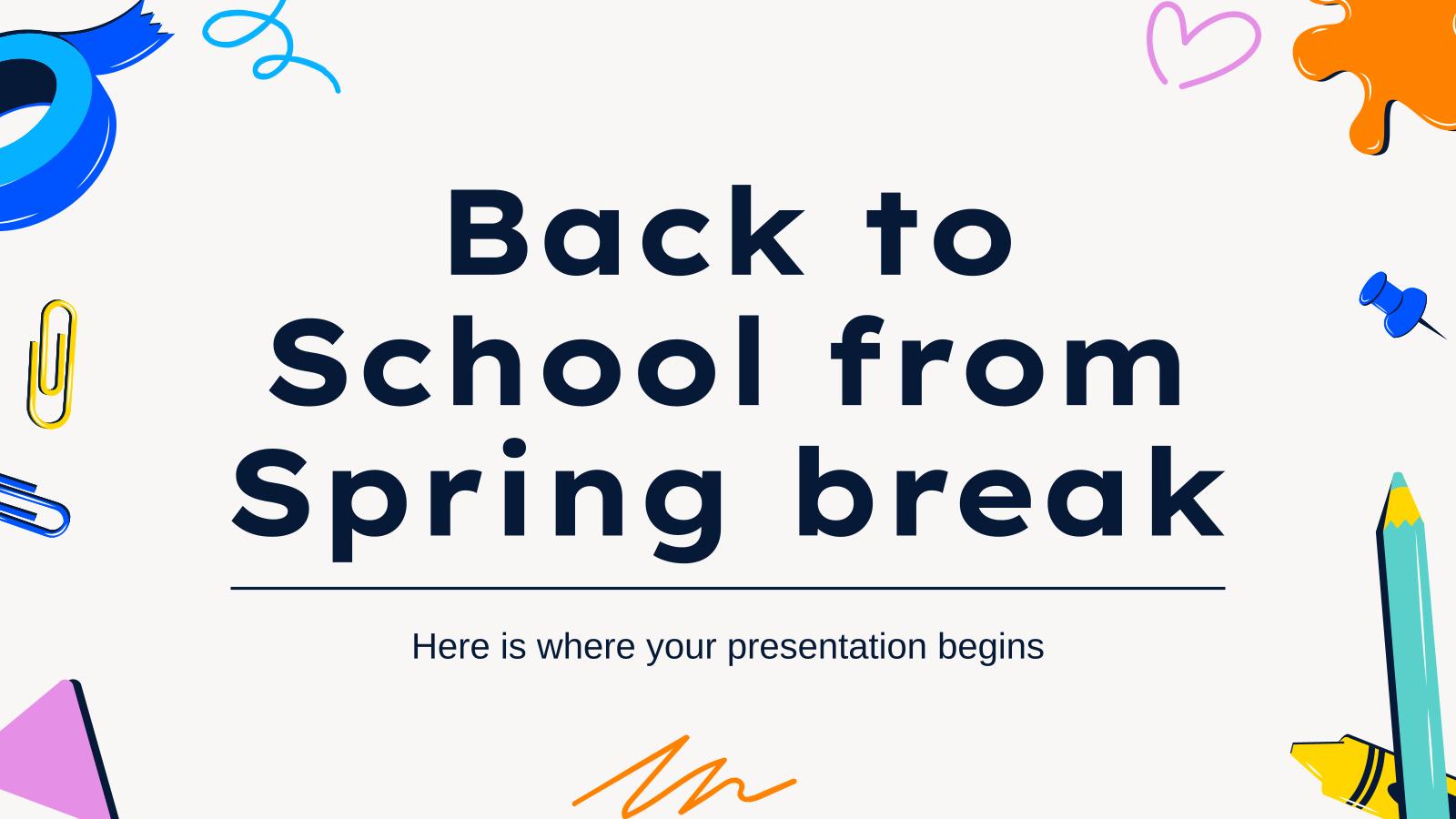 Back to School from Spring break

Here is where your presentation begins